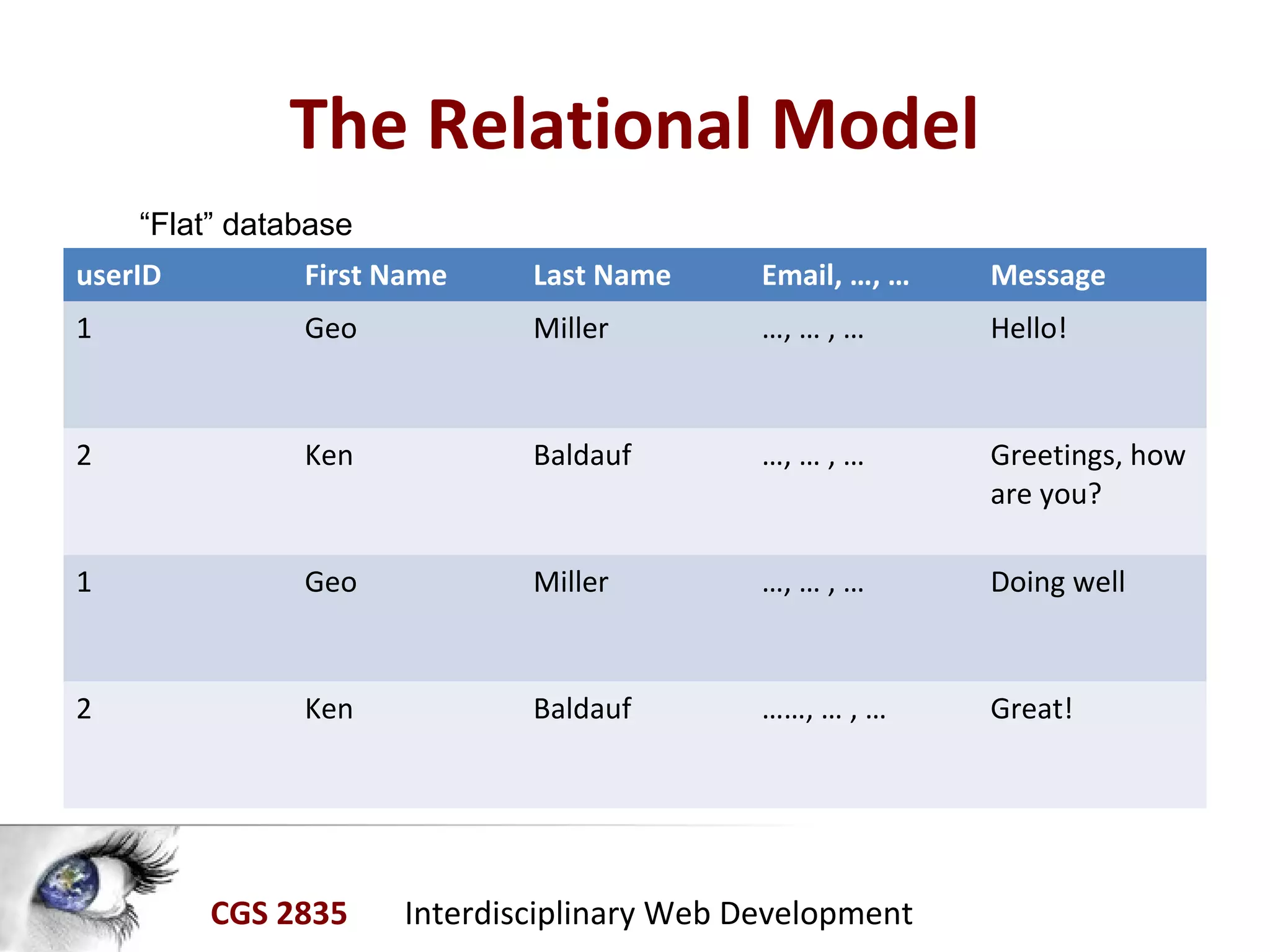 The Relational Model

“Flat” database

| userID | First Name | Last Name | Email, …, … | Message |
|---|---|---|---|---|
| 1 | Geo | Miller | …, … , … | Hello! |
| 2 | Ken | Baldauf | …, … , … | Greetings, how are you? |
| 1 | Geo | Miller | …, … , … | Doing well |
| 2 | Ken | Baldauf | ……, … , … | Great! |

CGS 2835 Interdisciplinary Web Development